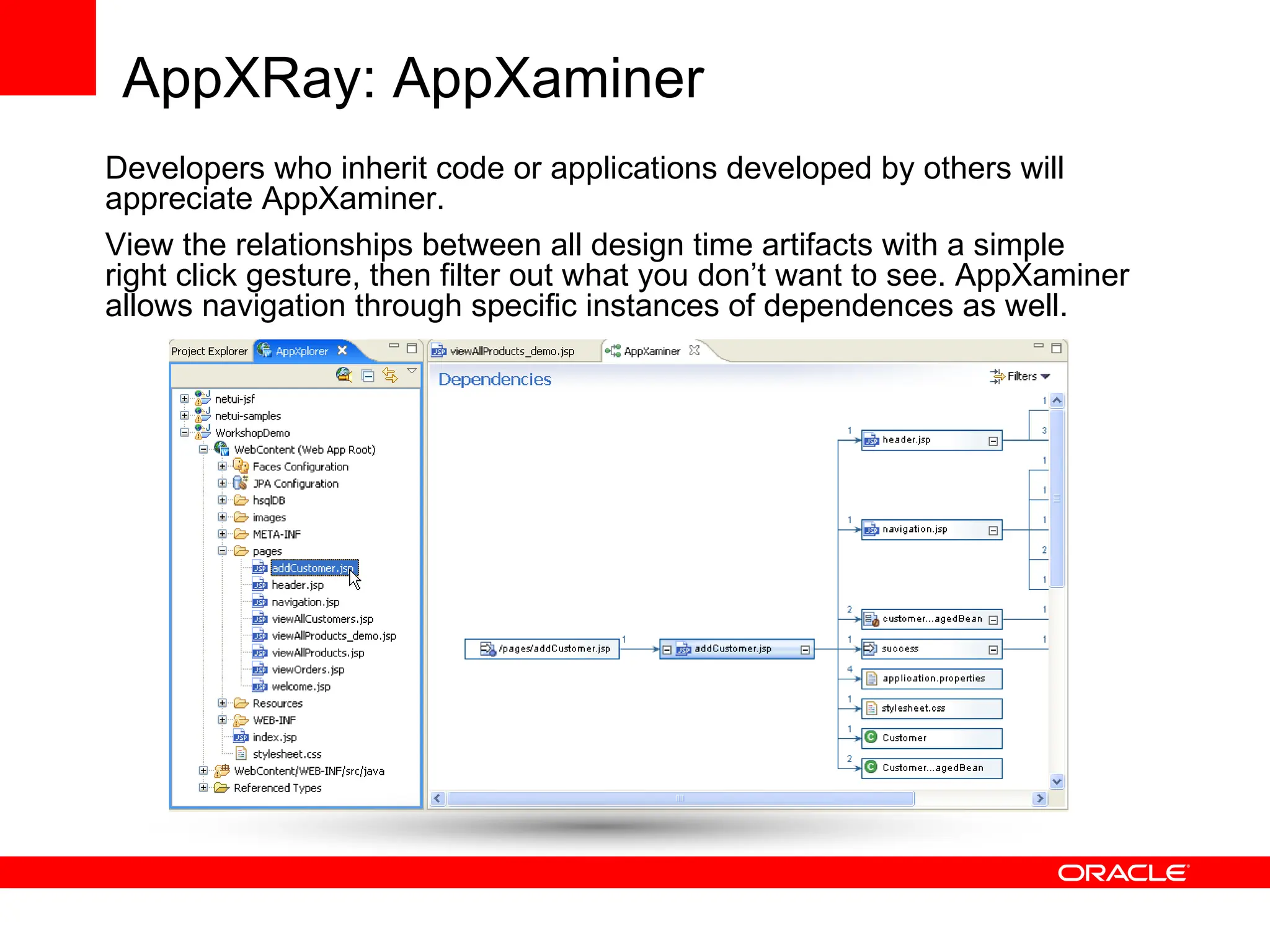 AppXRay: AppXaminer

Developers who inherit code or applications developed by others will appreciate AppXaminer.

View the relationships between all design time artifacts with a simple right click gesture, then filter out what you don't want to see. AppXaminer allows navigation through specific instances of dependences as well.

Project Explorer AppXplorer

netui-jsf
netui-samples
WorkshopDemo
WebContent (Web App Root)
Faces Configuration
JPA Configuration
hsqlDB
images
META-INF
pages
addCustomer.jsp
header.jsp
navigation.jsp
viewAllCustomers.jsp
viewAllProducts_demo.jsp
viewAllProducts.jsp
viewOrders.jsp
welcome.jsp
Resources
WEB-INF
index.jsp
stylesheet.css
WebContent/WEB-INF/src/java
Referenced Types

viewAllProducts_demo.jsp AppXaminer

Dependencies

Filters

/pages/addCustomer.jsp 1 addCustomer.jsp

1 header.jsp
1 navigation.jsp
2 customer...agedBean
1 success
4 application.properties
1 stylesheet.css
1 Customer
2 Customer...agedBean

1 3 1 1 1 2 1 1 1

ORACLE